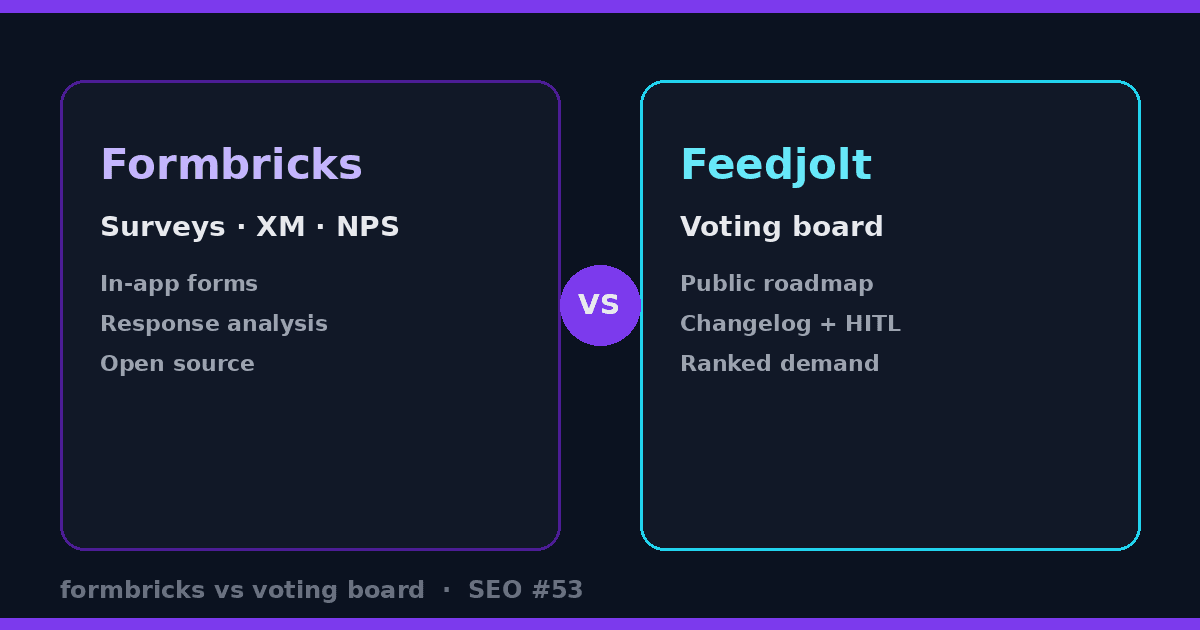 Formbricks

Surveys · XM · NPS

In-app forms
Response analysis
Open source

VS

Feedjolt

Voting board

Public roadmap
Changelog + HITL
Ranked demand

formbricks vs voting board · SEO #53